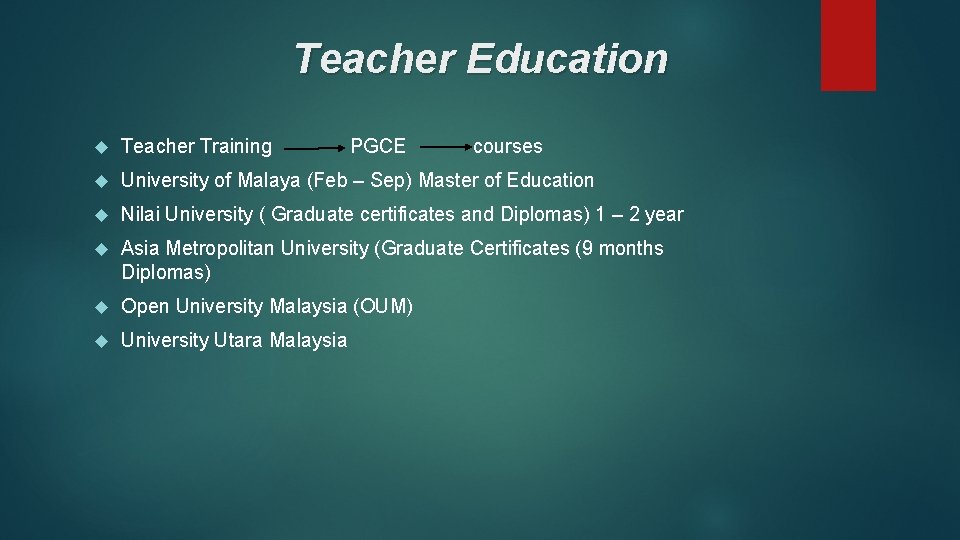 Teacher Education

Teacher Training → PGCE → courses

University of Malaya (Feb – Sep) Master of Education

Nilai University ( Graduate certificates and Diplomas) 1 – 2 year

Asia Metropolitan University (Graduate Certificates (9 months Diplomas)

Open University Malaysia (OUM)

University Utara Malaysia